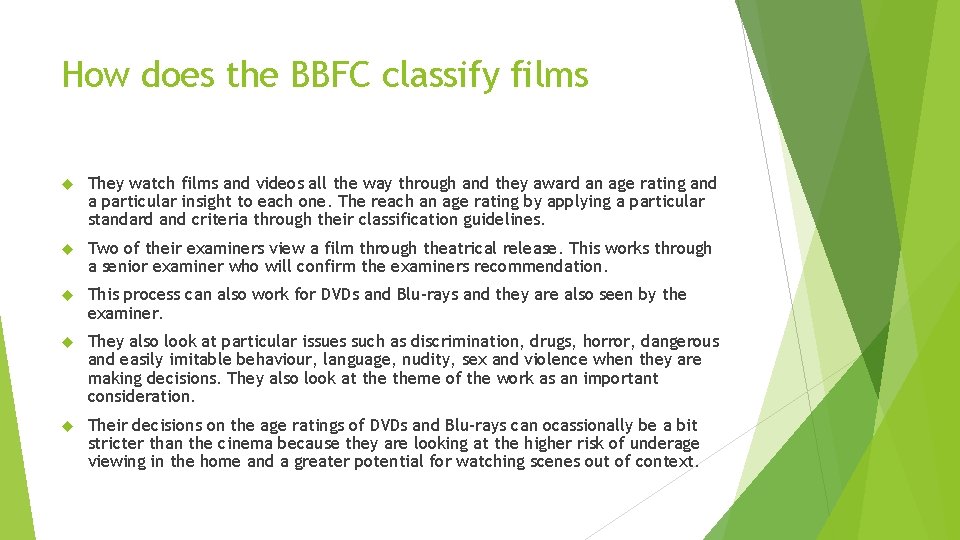 How does the BBFC classify films

They watch films and videos all the way through and they award an age rating and a particular insight to each one. The reach an age rating by applying a particular standard and criteria through their classification guidelines.

Two of their examiners view a film through theatrical release. This works through a senior examiner who will confirm the examiners recommendation.

This process can also work for DVDs and Blu-rays and they are also seen by the examiner.

They also look at particular issues such as discrimination, drugs, horror, dangerous and easily imitable behaviour, language, nudity, sex and violence when they are making decisions. They also look at the theme of the work as an important consideration.

Their decisions on the age ratings of DVDs and Blu-rays can ocassionally be a bit stricter than the cinema because they are looking at the higher risk of underage viewing in the home and a greater potential for watching scenes out of context.